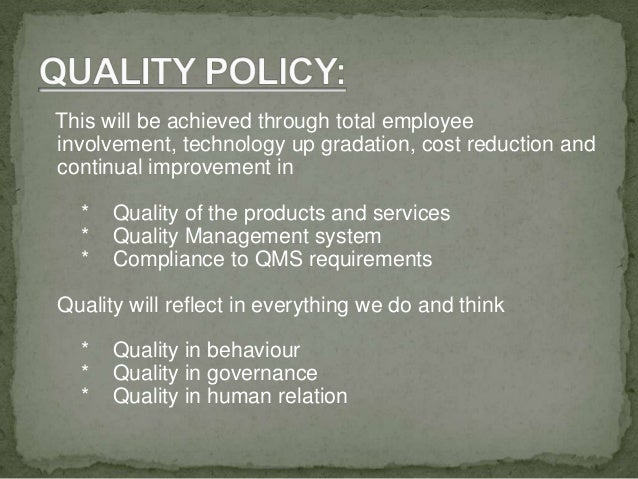 QUALITY POLICY:

This will be achieved through total employee involvement, technology up gradation, cost reduction and continual improvement in

* Quality of the products and services
* Quality Management system
* Compliance to QMS requirements

Quality will reflect in everything we do and think

* Quality in behaviour
* Quality in governance
* Quality in human relation